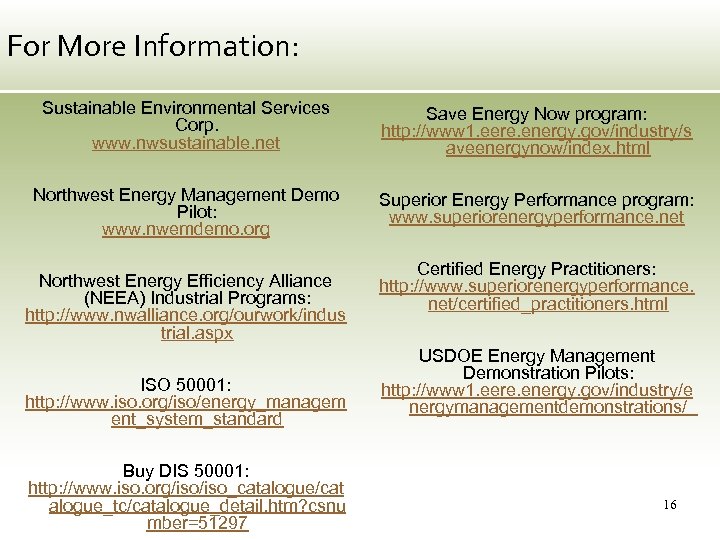 For More Information:

Sustainable Environmental Services Corp.
www.nwsustainable.net

Northwest Energy Management Demo Pilot:
www.nwemdemo.org

Northwest Energy Efficiency Alliance (NEEA) Industrial Programs:
http://www.nwalliance.org/ourwork/industrial.aspx

ISO 50001:
http://www.iso.org/iso/energy_management_system_standard

Buy DIS 50001:
http://www.iso.org/iso/iso_catalogue/catalogue_tc/catalogue_detail.htm?csnumber=51297

Save Energy Now program:
http://www1.eere.energy.gov/industry/saveenergynow/index.html

Superior Energy Performance program:
www.superiorenergyperformance.net

Certified Energy Practitioners:
http://www.superiorenergyperformance.net/certified_practitioners.html

USDOE Energy Management Demonstration Pilots:
http://www1.eere.energy.gov/industry/energymanagementdemonstrations/

16